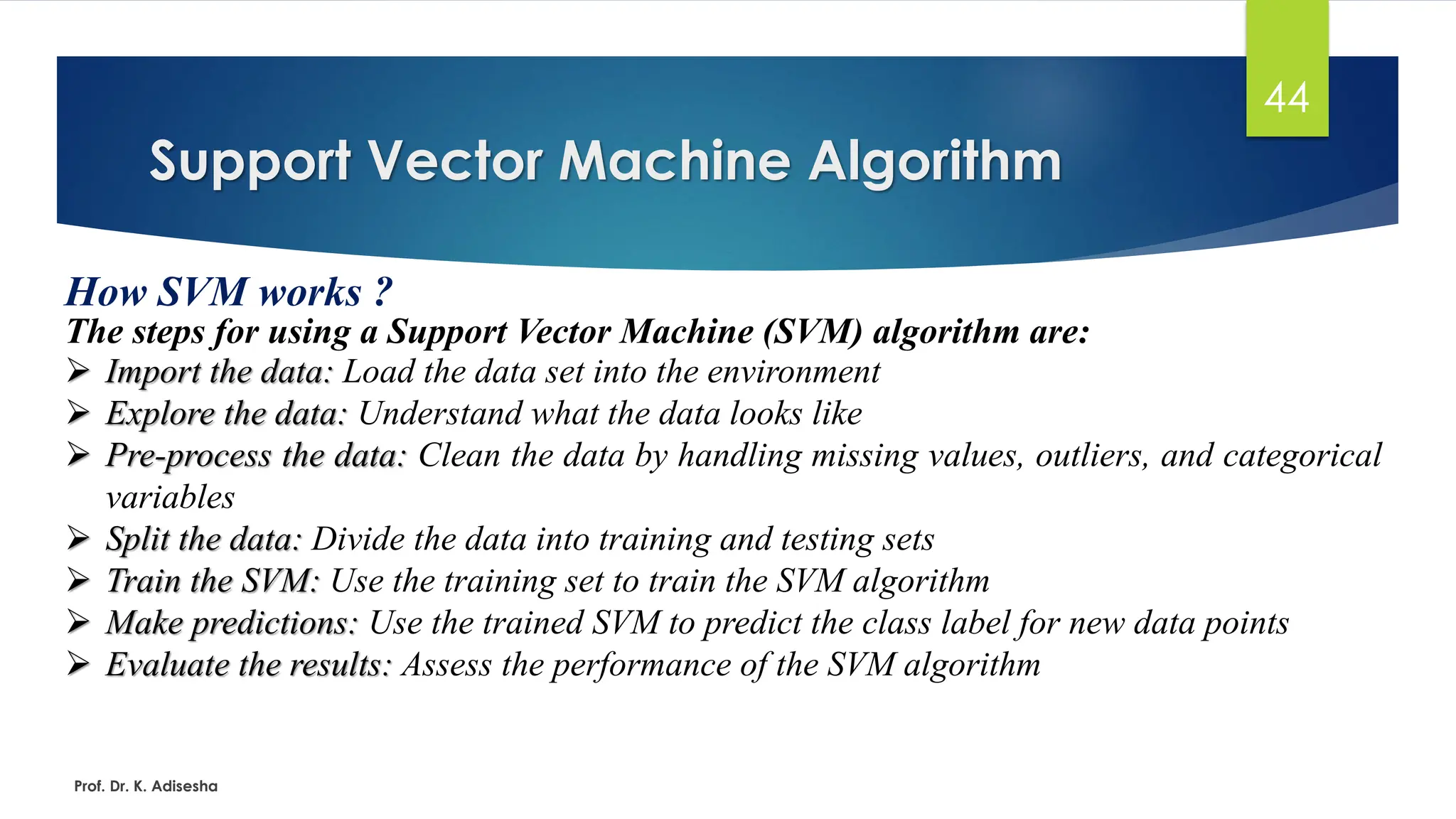 44

Support Vector Machine Algorithm

How SVM works ?

The steps for using a Support Vector Machine (SVM) algorithm are:

➢ Import the data: Load the data set into the environment
➢ Explore the data: Understand what the data looks like
➢ Pre-process the data: Clean the data by handling missing values, outliers, and categorical variables
➢ Split the data: Divide the data into training and testing sets
➢ Train the SVM: Use the training set to train the SVM algorithm
➢ Make predictions: Use the trained SVM to predict the class label for new data points
➢ Evaluate the results: Assess the performance of the SVM algorithm

Prof. Dr. K. Adisesha